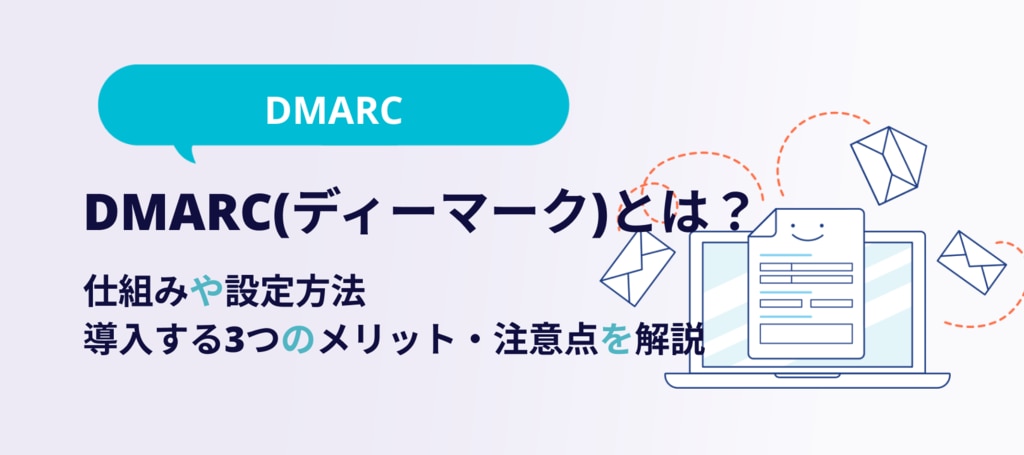 DMARC

DMARC(ディーマーク)とは？

仕組みや設定方法
導入する3つのメリット・注意点を解説